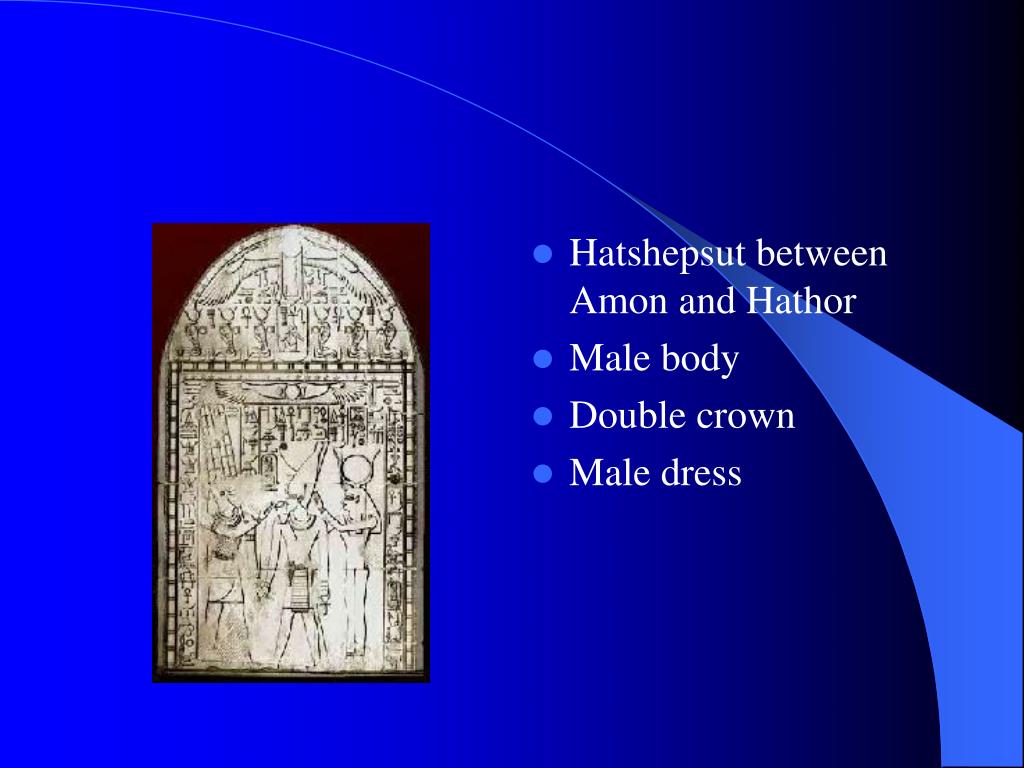 - Hatshepsut between Amon and Hathor
- Male body
- Double crown
- Male dress